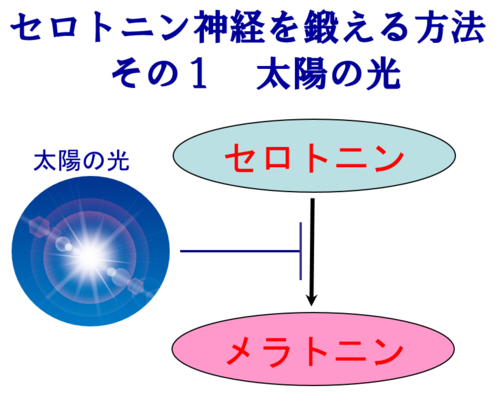 セロトニン神経を鍛える方法
その１　太陽の光

太陽の光

セロトニン

メラトニン